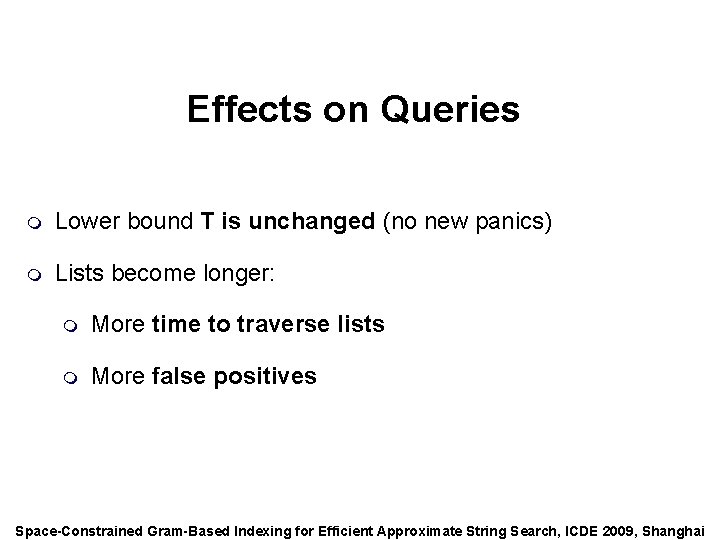 Effects on Queries

Lower bound T is unchanged (no new panics)

Lists become longer:

More time to traverse lists

More false positives

Space-Constrained Gram-Based Indexing for Efficient Approximate String Search, ICDE 2009, Shanghai